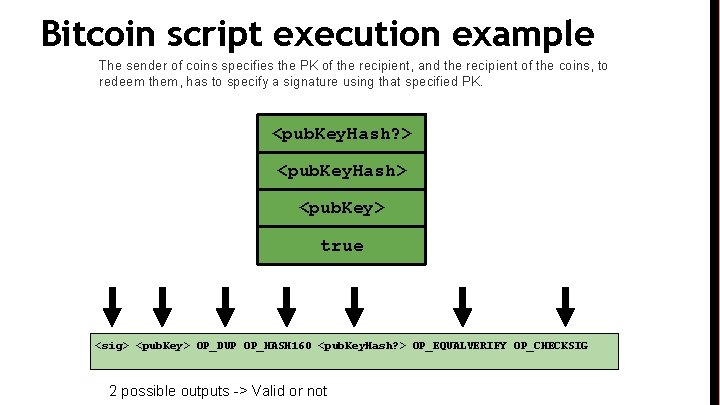 Bitcoin script execution example

The sender of coins specifies the PK of the recipient, and the recipient of the coins, to redeem them, has to specify a signature using that specified PK.

<pubKeyHash?>

<pubKeyHash>

<pubKey>

true

<sig> <pubKey> OP_DUP OP_HASH160 <pubKeyHash?> OP_EQUALVERIFY OP_CHECKSIG

2 possible outputs -> Valid or not